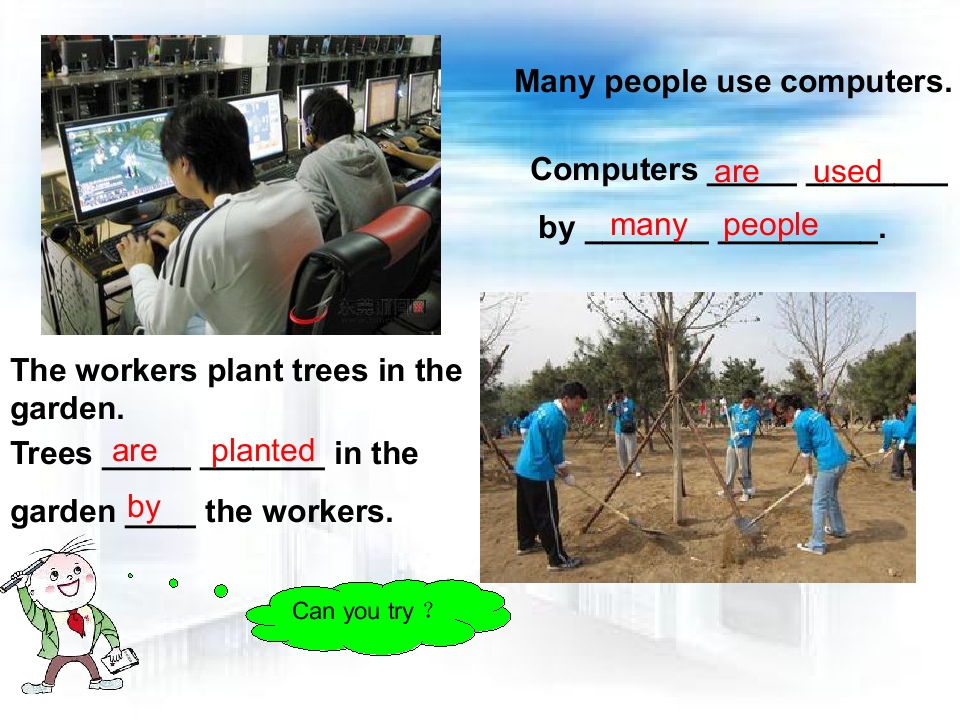 Many people use computers.

Computers are used by many people.

The workers plant trees in the garden.

Trees are planted in the garden by the workers.

Can you try ?